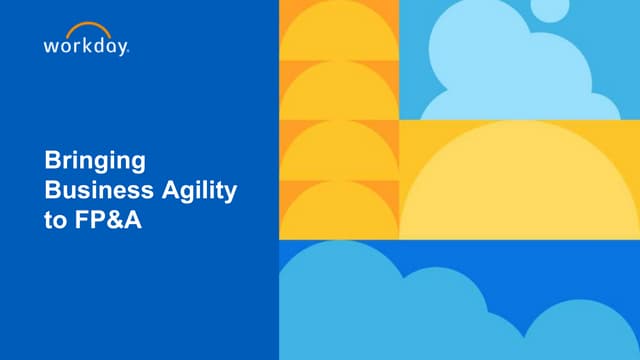 workday.

Bringing Business Agility to FP&A